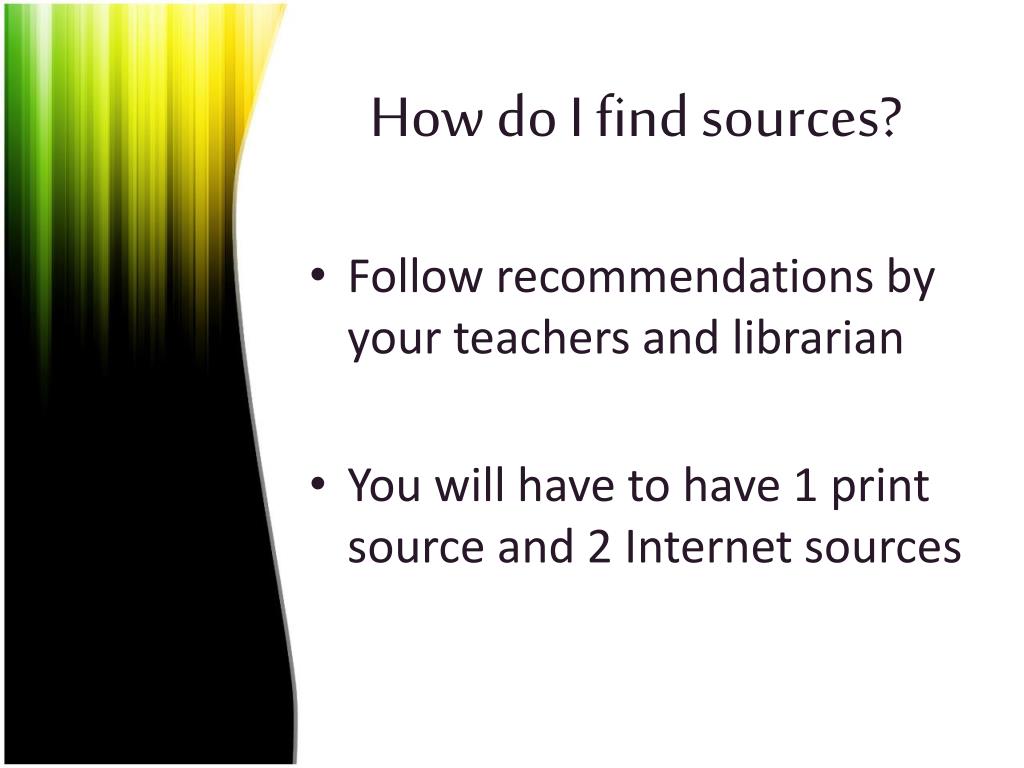 How do I find sources?

• Follow recommendations by your teachers and librarian

• You will have to have 1 print source and 2 Internet sources